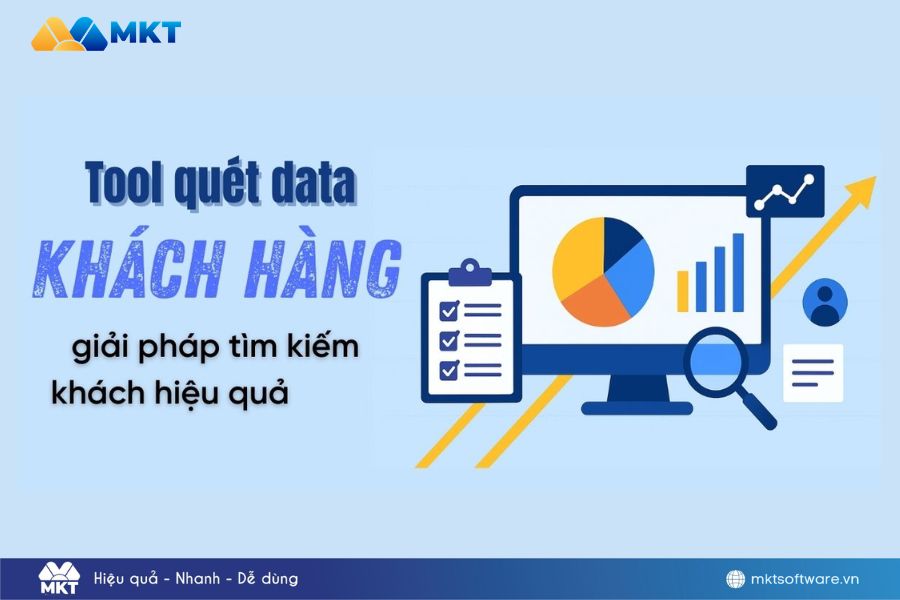 MKT

Tool quét data
KHÁCH HÀNG
giải pháp tìm kiếm khách hiệu quả

MKT
Hiệu quả - Nhanh - Dễ dùng
mktsoftware.vn